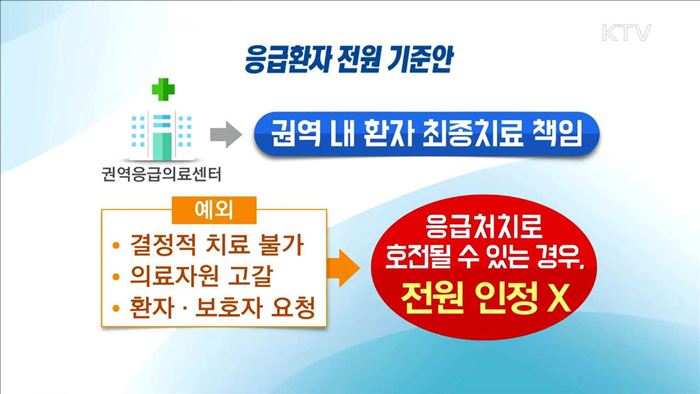 KTV

응급환자 전원 기준안

권역응급의료센터

권역 내 환자 최종치료 책임

예외

• 결정적 치료 불가
• 의료자원 고갈
• 환자 · 보호자 요청

응급처치로
호전될 수 있는 경우,
전원 인정 X